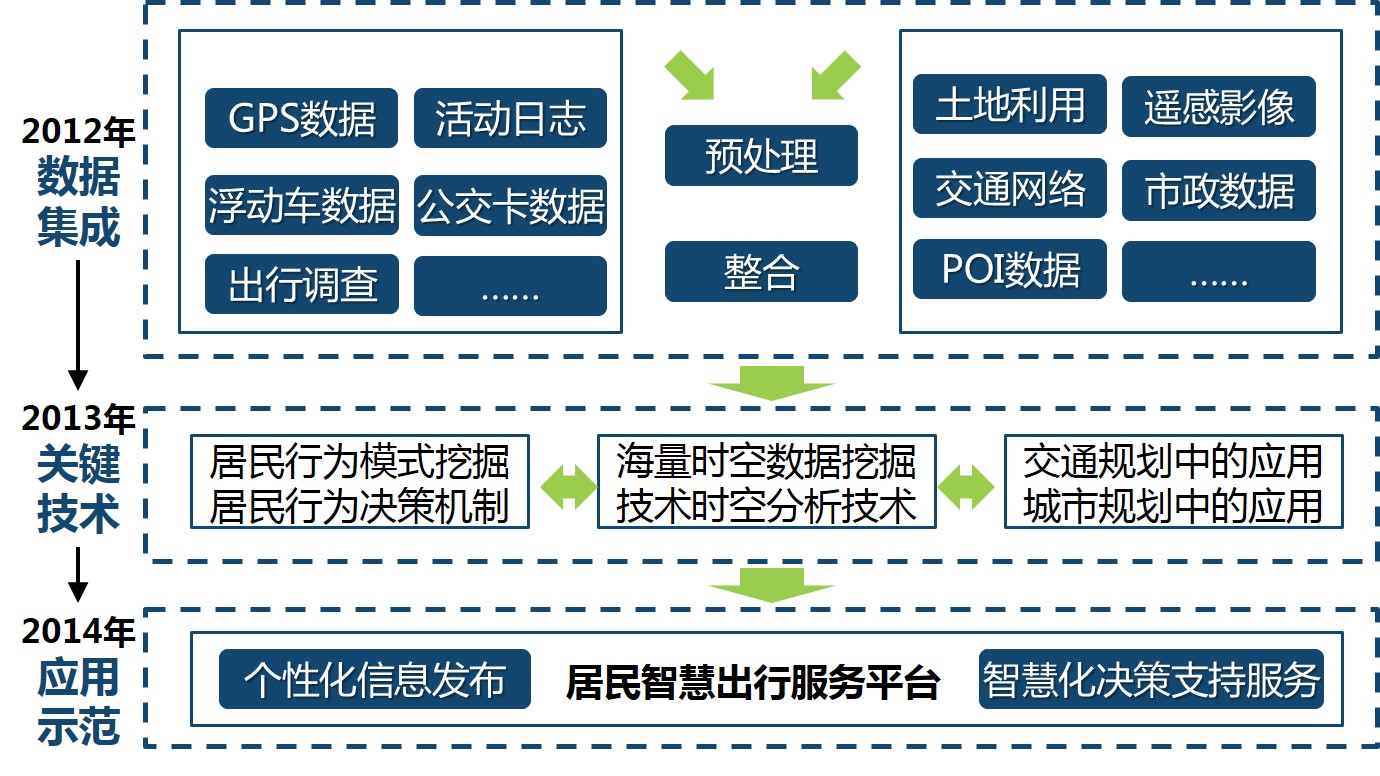 2012年
数据集成

GPS数据
活动日志
浮动车数据
公交卡数据
出行调查
......

预处理
整合

土地利用
遥感影像
交通网络
市政数据
POI数据
......

2013年
关键技术

居民行为模式挖掘
居民行为决策机制

海量时空数据挖掘
技术时空分析技术

交通规划中的应用
城市规划中的应用

2014年
应用示范

个性化信息发布
居民智慧出行服务平台
智慧化决策支持服务